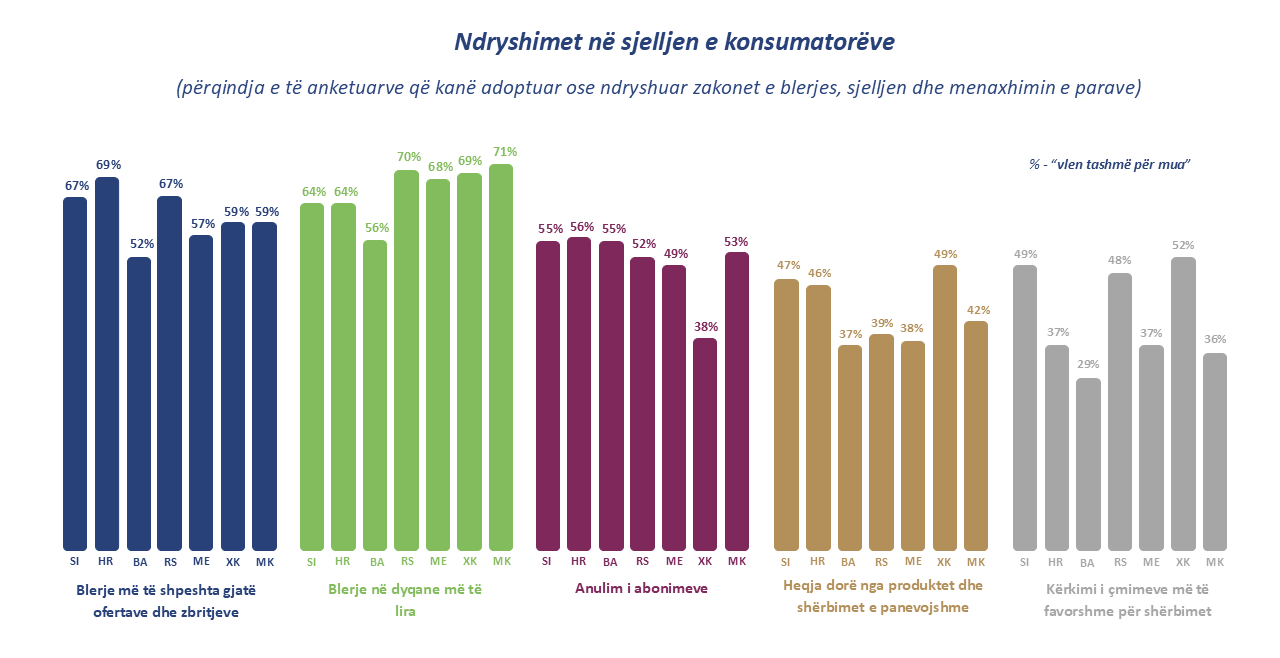 Ndryshimet në sjelljen e konsumatorëve

(përqindja e të anketuarve që kanë adoptuar ose ndryshuar zakonet e blerjes, sjelljen dhe menaxhimin e parave)

% - "vlen tashmë për mua"

67% 69% 52% 67% 57% 59% 59%
SI HR BA RS ME XK MK
Blerje më të shpeshta gjatë ofertave dhe zbritjeve

64% 64% 56% 70% 68% 69% 71%
SI HR BA RS ME XK MK
Blerje në dyqane më të lira

55% 56% 55% 52% 49% 38% 53%
SI HR BA RS ME XK MK
Anulim i abonimeve

47% 46% 37% 39% 38% 49% 42%
SI HR BA RS ME XK MK
Heqja dorë nga produktet dhe shërbimet e panevojshme

49% 37% 29% 48% 37% 52% 36%
SI HR BA RS ME XK MK
Kërkimi i çmimeve më të favorshme për shërbimet